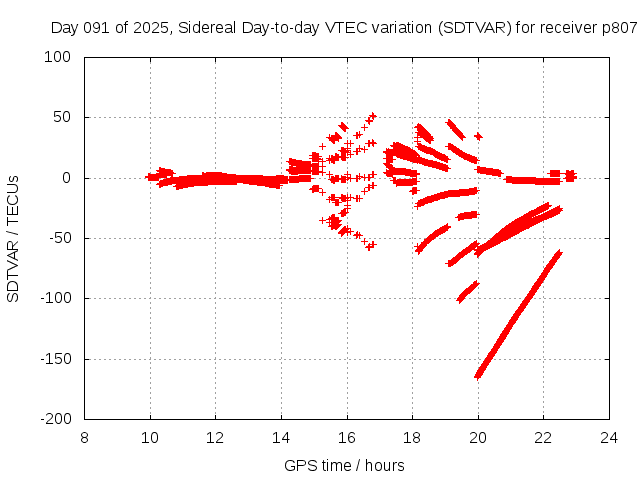 Day 091 of 2025, Sidereal Day-to-day VTEC variation (SDTVAR) for receiver p807

SDTVAR / TECUs

100
50
0
-50
-100
-150
-200

8
10
12
14
16
18
20
22
24

GPS time / hours